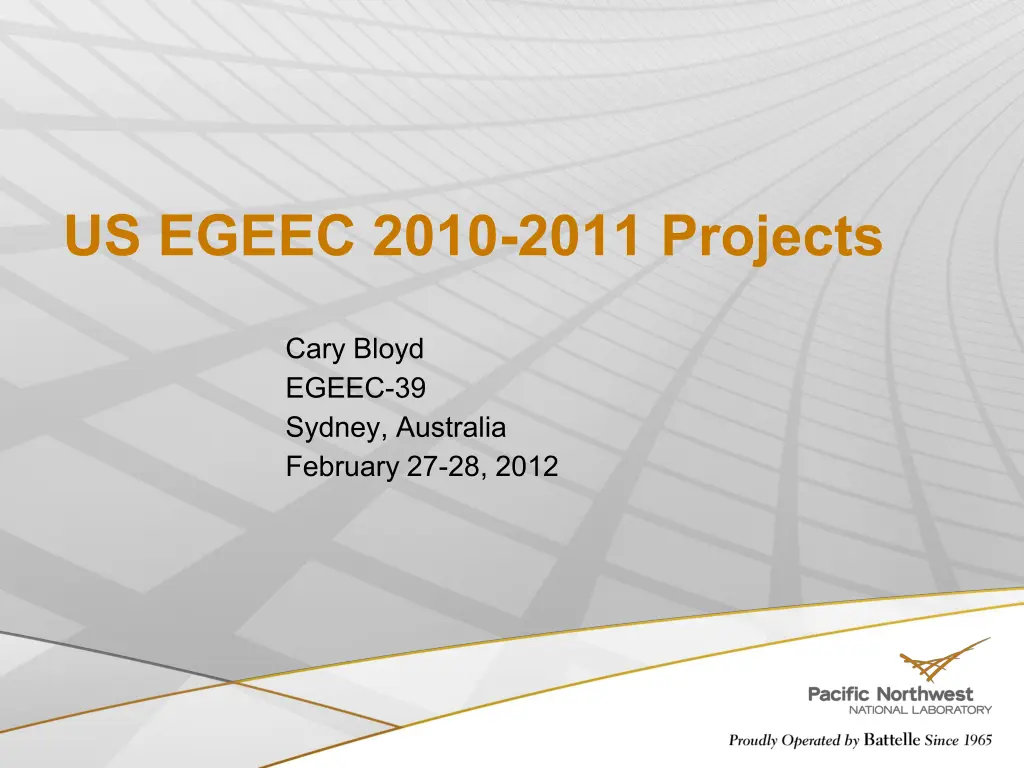 US EGEEC 2010-2011 Projects

Cary Bloyd
EGEEC-39
Sydney, Australia
February 27-28, 2012

Pacific Northwest
NATIONAL LABORATORY

Proudly Operated by Battelle Since 1965